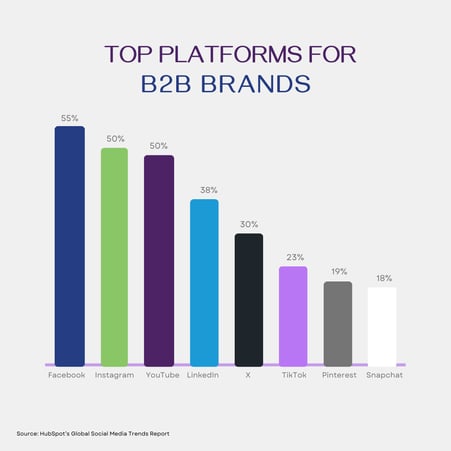 TOP PLATFORMS FOR
B2B BRANDS

55%
50%
50%
38%
30%
23%
19%
18%

Facebook
Instagram
YouTube
LinkedIn
X
TikTok
Pinterest
Snapchat

Source: HubSpot's Global Social Media Trends Report